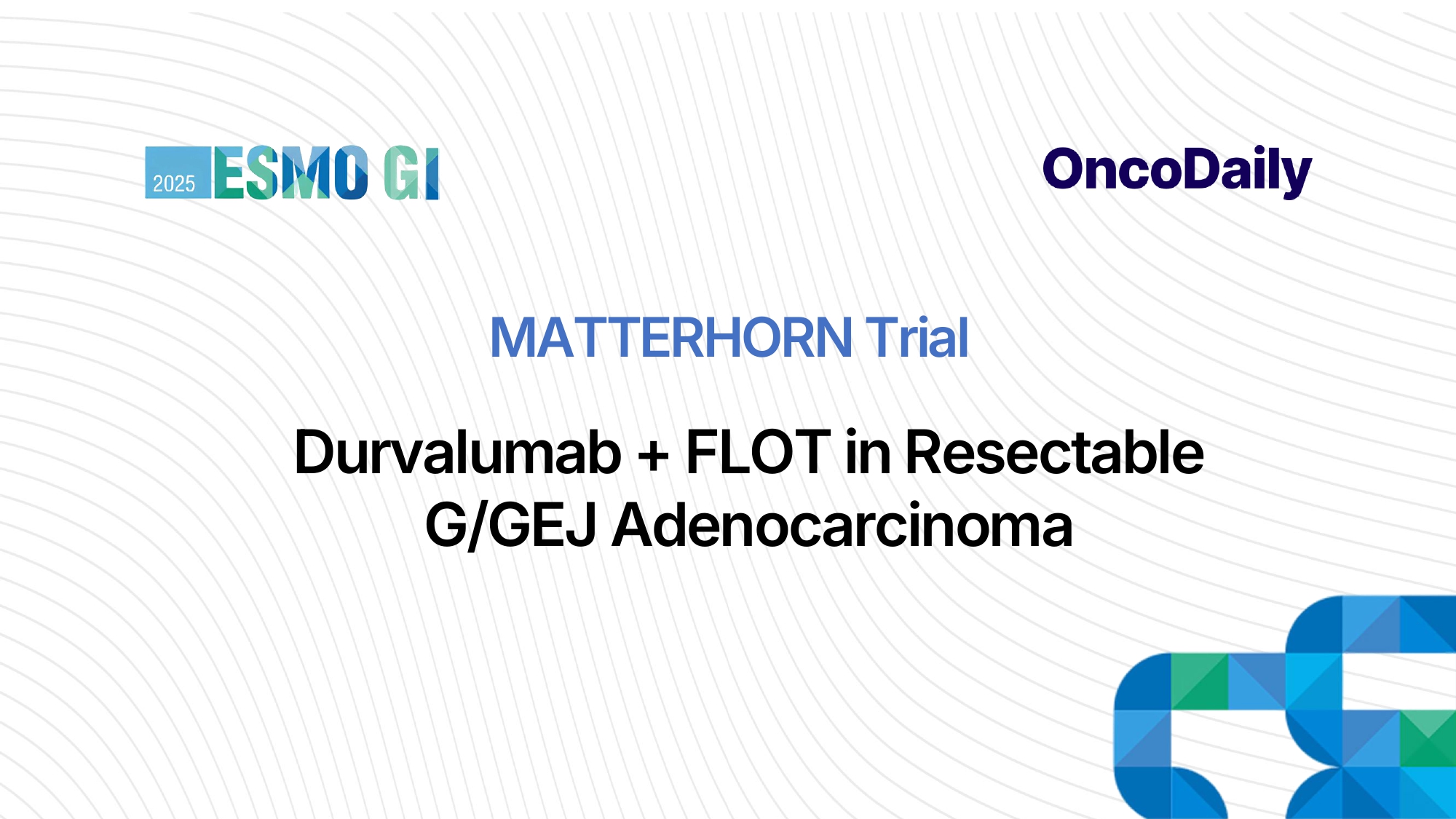 2025 ESMO GI

OncoDaily

MATTERHORN Trial

Durvalumab + FLOT in Resectable G/GEJ Adenocarcinoma